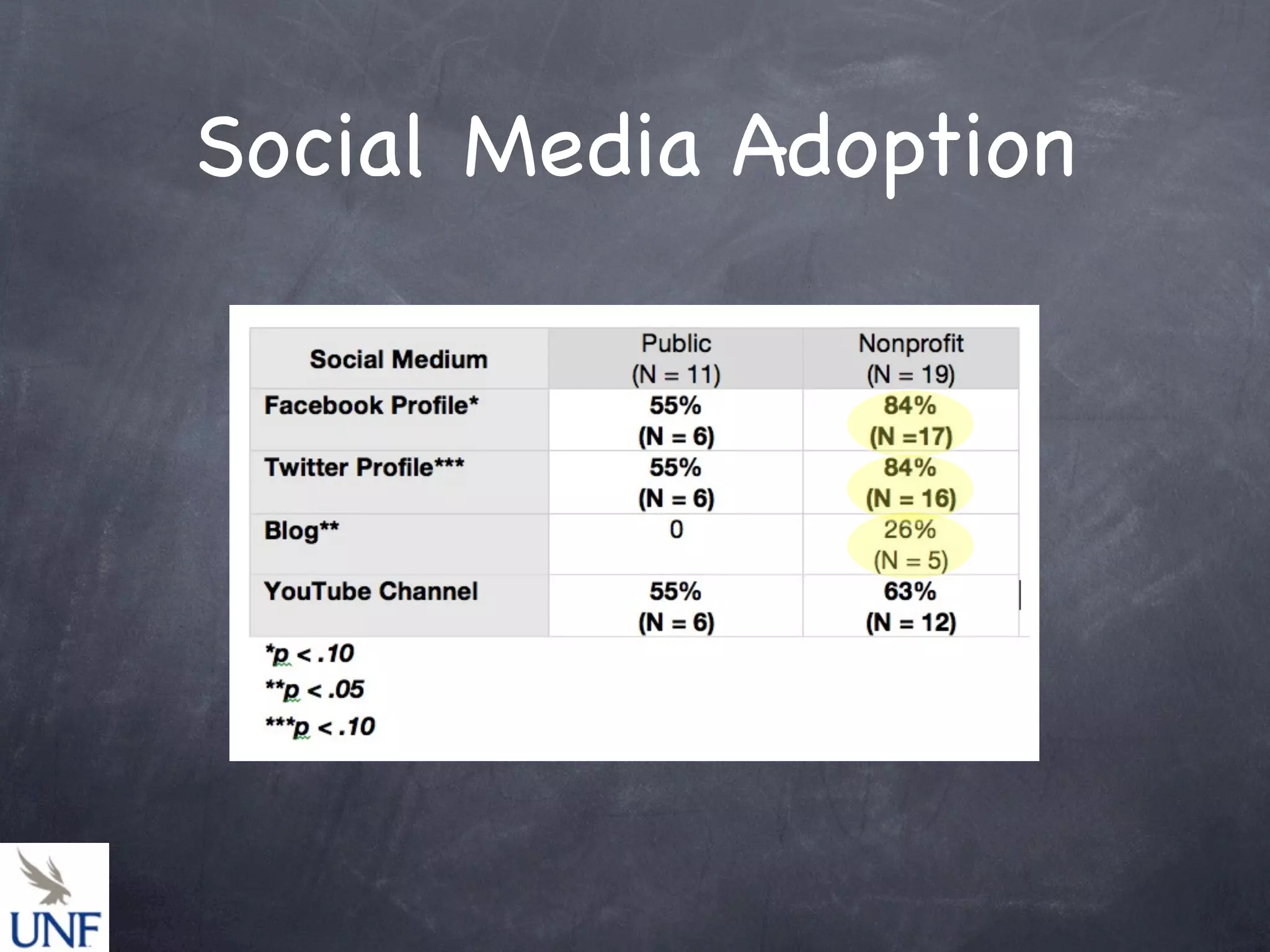 Social Media Adoption

| Social Medium | Public (N = 11) | Nonprofit (N = 19) |
|---|---|---|
| Facebook Profile* | 55% (N = 6) | 84% (N =17) |
| Twitter Profile*** | 55% (N = 6) | 84% (N = 16) |
| Blog** | 0 | 26% (N = 5) |
| YouTube Channel | 55% (N = 6) | 63% (N = 12) |

*p < .10
**p < .05
***p < .10

UNF